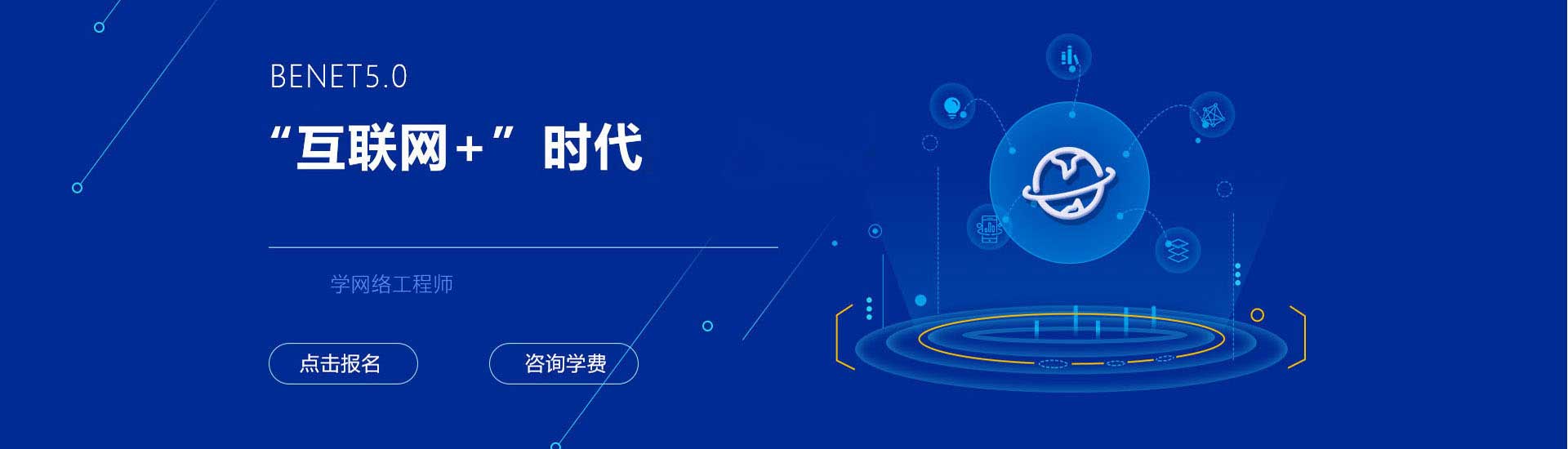 BENET5.0

“互联网+”时代

学网络工程师

点击报名

咨询学费